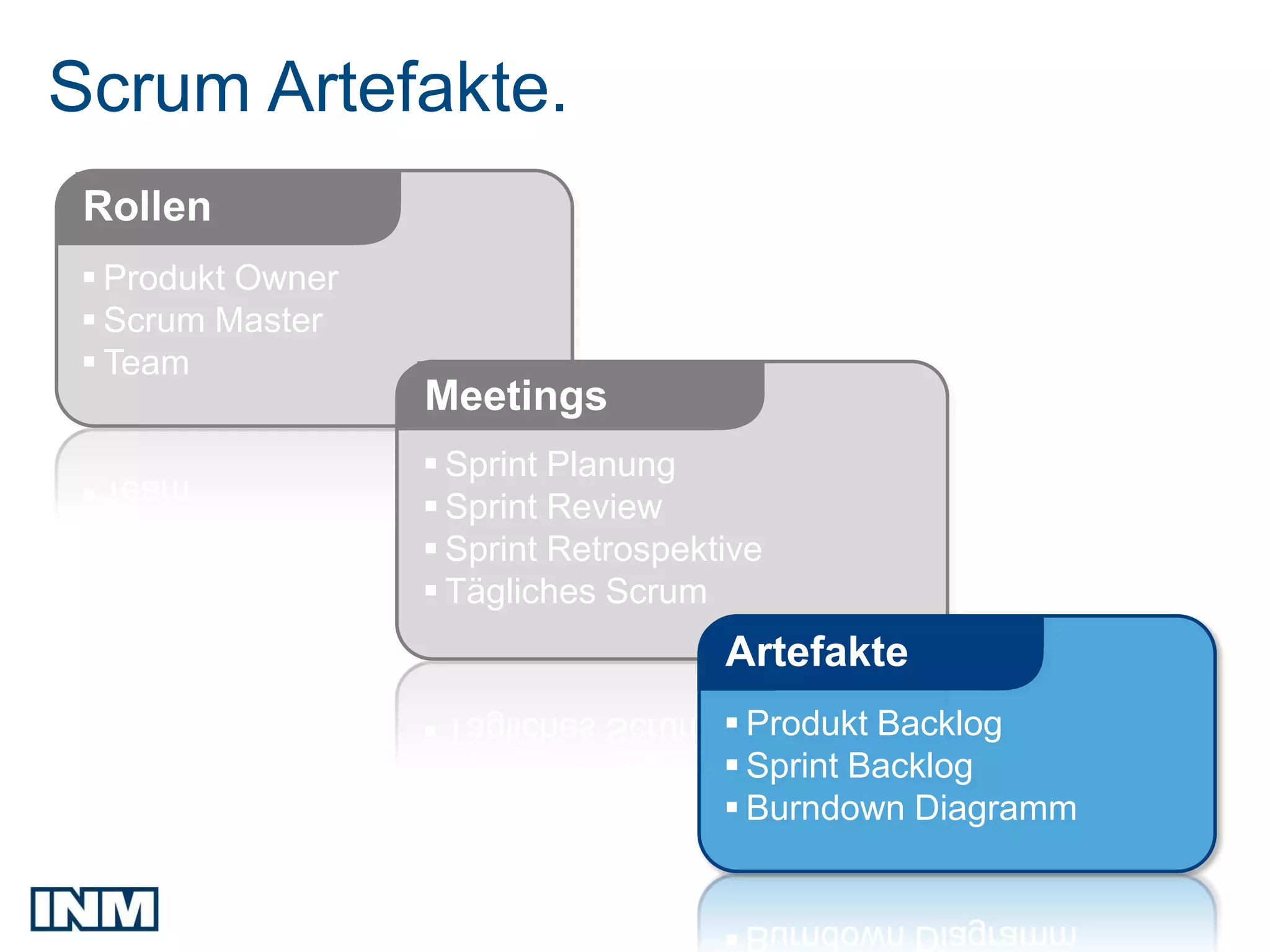 Scrum Artefakte.

Rollen
▪ Produkt Owner
▪ Scrum Master
▪ Team

Meetings
▪ Sprint Planung
▪ Sprint Review
▪ Sprint Retrospektive
▪ Tägliches Scrum

Artefakte
▪ Produkt Backlog
▪ Sprint Backlog
▪ Burndown Diagramm

INM